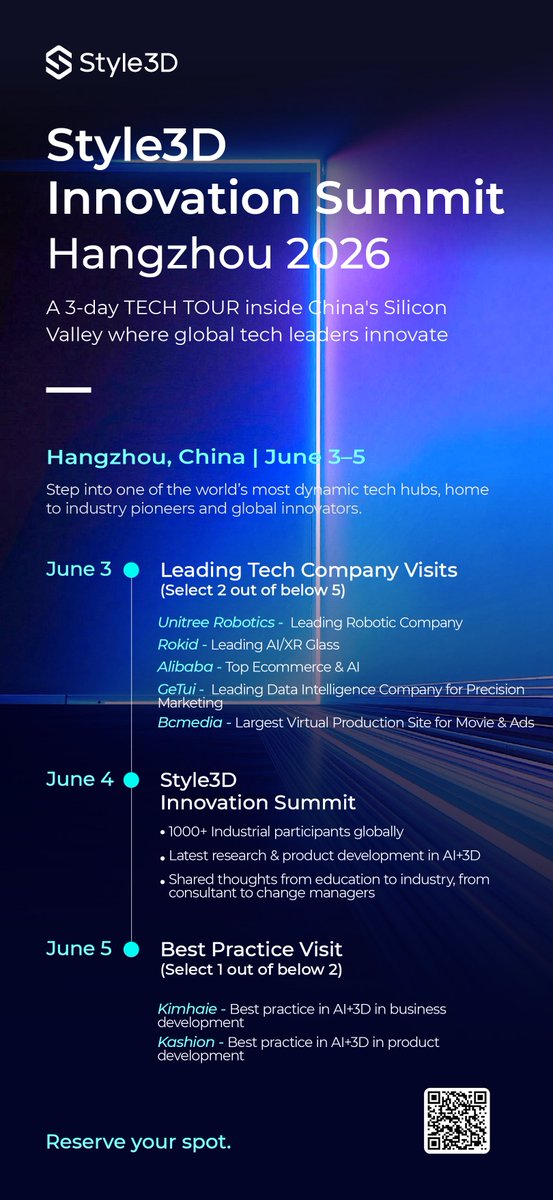 Style3D

Style3D Innovation Summit Hangzhou 2026

A 3-day TECH TOUR inside China's Silicon Valley where global tech leaders innovate

Hangzhou, China | June 3–5

Step into one of the world's most dynamic tech hubs, home to industry pioneers and global innovators.

June 3

Leading Tech Company Visits
(Select 2 out of below 5)

Unitree Robotics - Leading Robotic Company
Rokid - Leading AI/XR Glass
Alibaba - Top Ecommerce & AI
GeTui - Leading Data Intelligence Company for Precision Marketing
Bcmedia - Largest Virtual Production Site for Movie & Ads

June 4

Style3D Innovation Summit

• 1000+ Industrial participants globally
• Latest research & product development in AI+3D
• Shared thoughts from education to industry, from consultant to change managers

June 5

Best Practice Visit
(Select 1 out of below 2)

Kimhaie - Best practice in AI+3D in business development
Kashion - Best practice in AI+3D in product development

Reserve your spot.